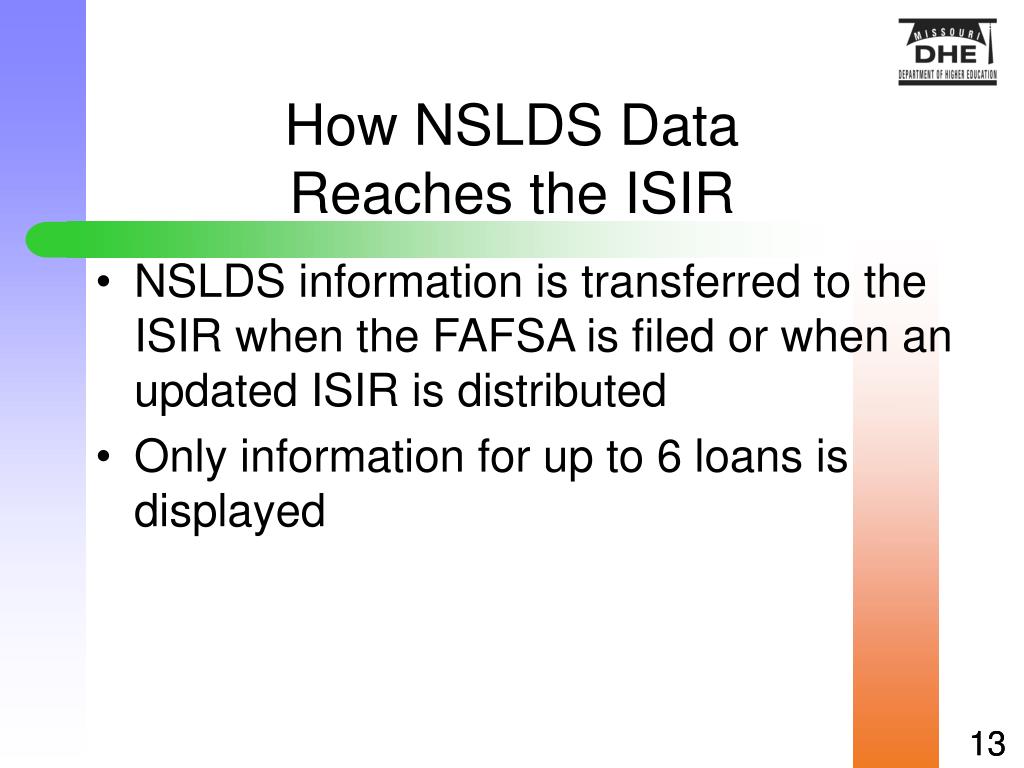 MISSOURI
DHE
DEPARTMENT OF HIGHER EDUCATION

How NSLDS Data
Reaches the ISIR

• NSLDS information is transferred to the ISIR when the FAFSA is filed or when an updated ISIR is distributed
• Only information for up to 6 loans is displayed

13